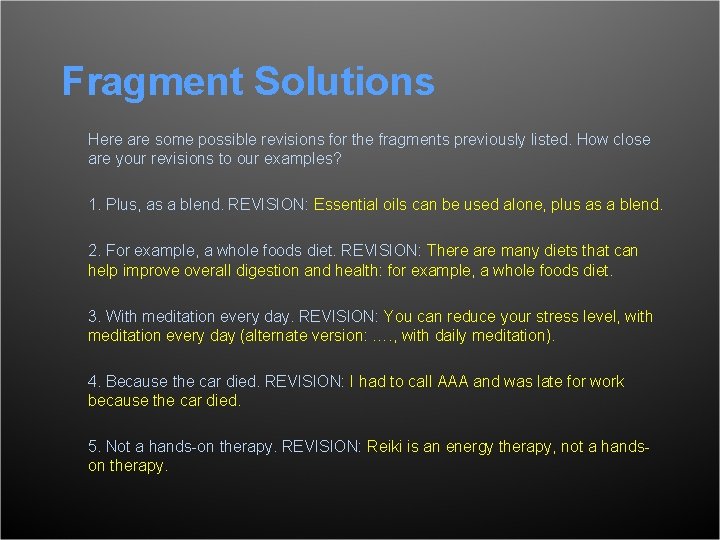 Fragment Solutions

Here are some possible revisions for the fragments previously listed. How close are your revisions to our examples?

1. Plus, as a blend. REVISION: Essential oils can be used alone, plus as a blend.

2. For example, a whole foods diet. REVISION: There are many diets that can help improve overall digestion and health: for example, a whole foods diet.

3. With meditation every day. REVISION: You can reduce your stress level, with meditation every day (alternate version: …., with daily meditation).

4. Because the car died. REVISION: I had to call AAA and was late for work because the car died.

5. Not a hands-on therapy. REVISION: Reiki is an energy therapy, not a hands-on therapy.